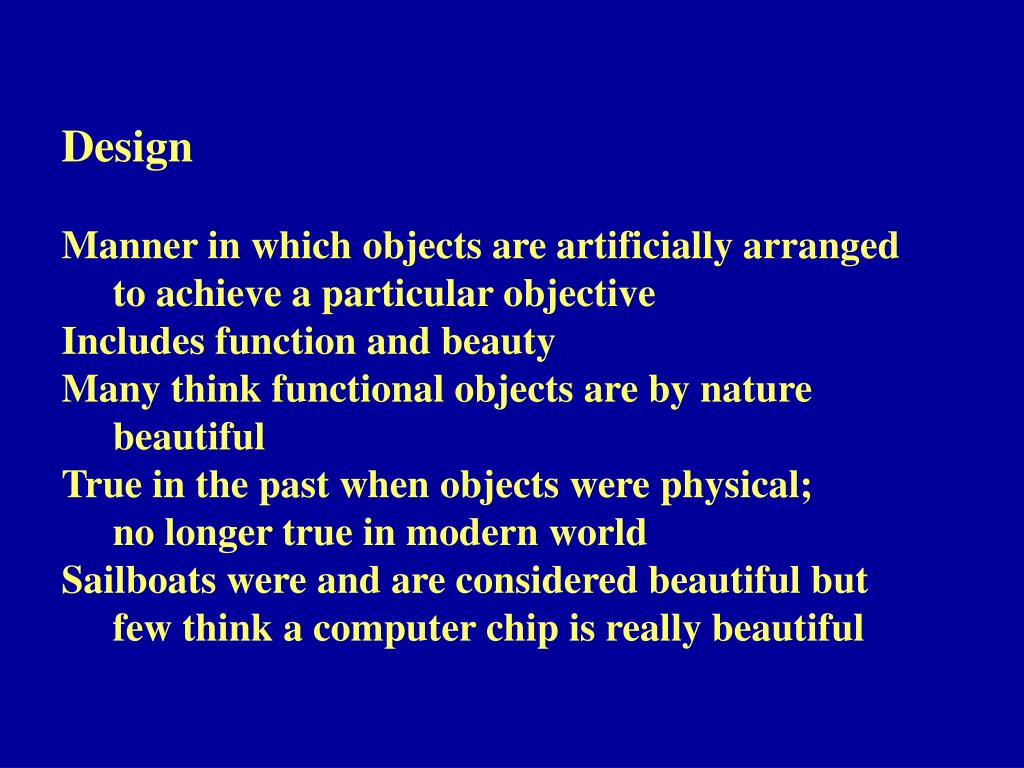 Design

Manner in which objects are artificially arranged to achieve a particular objective
Includes function and beauty
Many think functional objects are by nature beautiful
True in the past when objects were physical; no longer true in modern world
Sailboats were and are considered beautiful but few think a computer chip is really beautiful